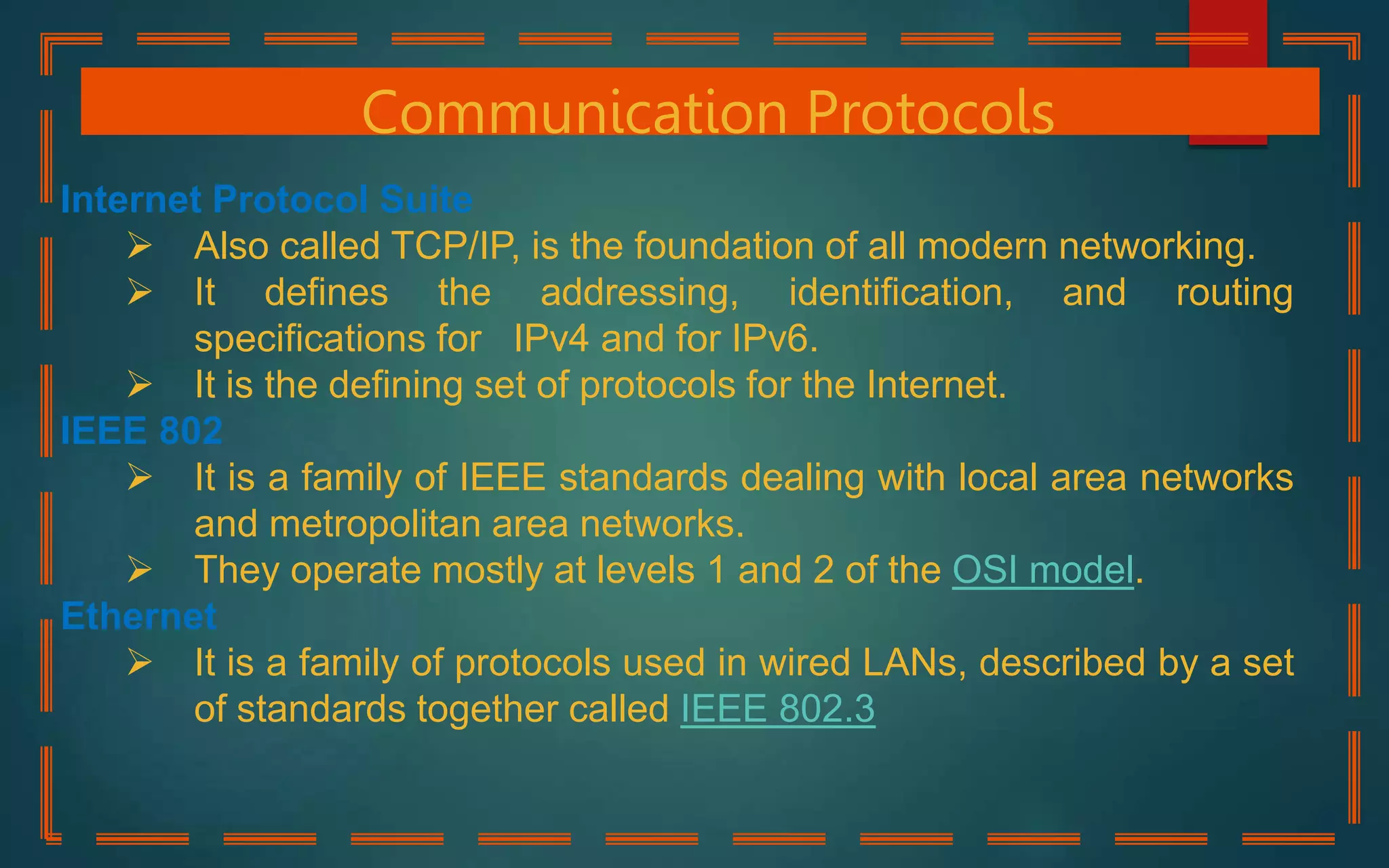 Communication Protocols

Internet Protocol Suite

➢ Also called TCP/IP, is the foundation of all modern networking.

➢ It defines the addressing, identification, and routing specifications for IPv4 and for IPv6.

➢ It is the defining set of protocols for the Internet.

IEEE 802

➢ It is a family of IEEE standards dealing with local area networks and metropolitan area networks.

➢ They operate mostly at levels 1 and 2 of the OSI model.

Ethernet

➢ It is a family of protocols used in wired LANs, described by a set of standards together called IEEE 802.3